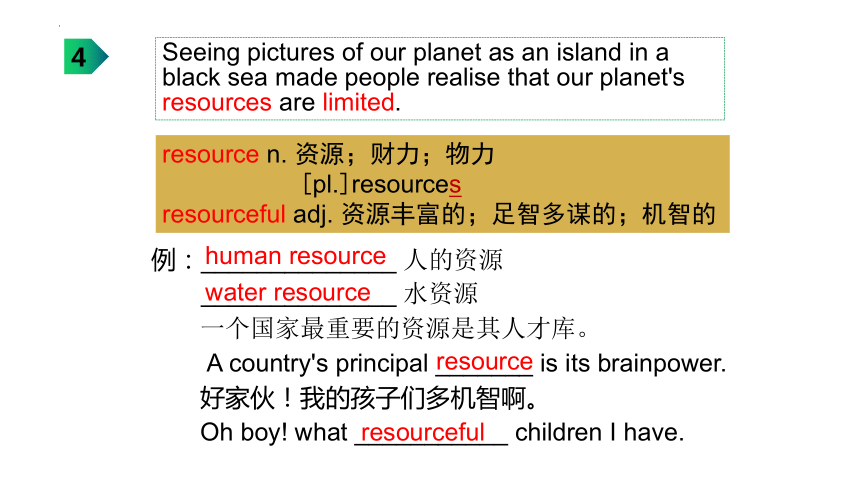 4

Seeing pictures of our planet as an island in a black sea made people realise that our planet's resources are limited.

resource n. 资源；财力；物力
[pl.] resources
resourceful adj. 资源丰富的；足智多谋的；机智的

例：human resource 人的资源
water resource 水资源
一个国家最重要的资源是其人才库。
A country's principal resource is its brainpower.
好家伙！我的孩子们多机智啊。
Oh boy! what resourceful children I have.